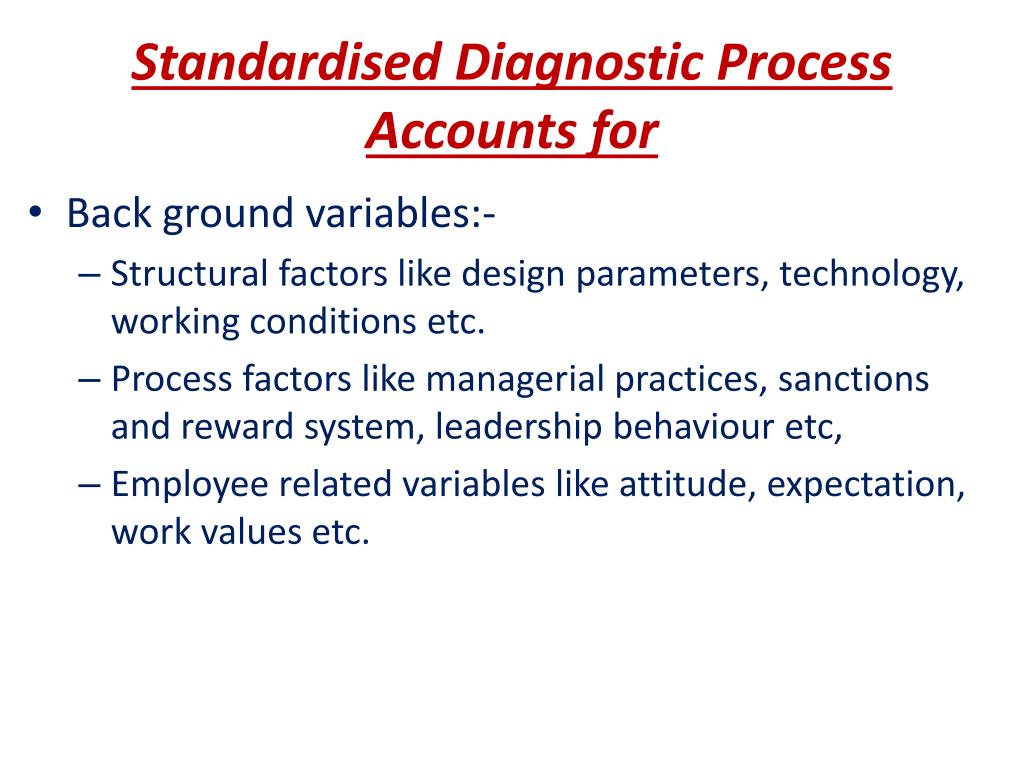 Standardised Diagnostic Process Accounts for

• Back ground variables:-
– Structural factors like design parameters, technology, working conditions etc.
– Process factors like managerial practices, sanctions and reward system, leadership behaviour etc,
– Employee related variables like attitude, expectation, work values etc.